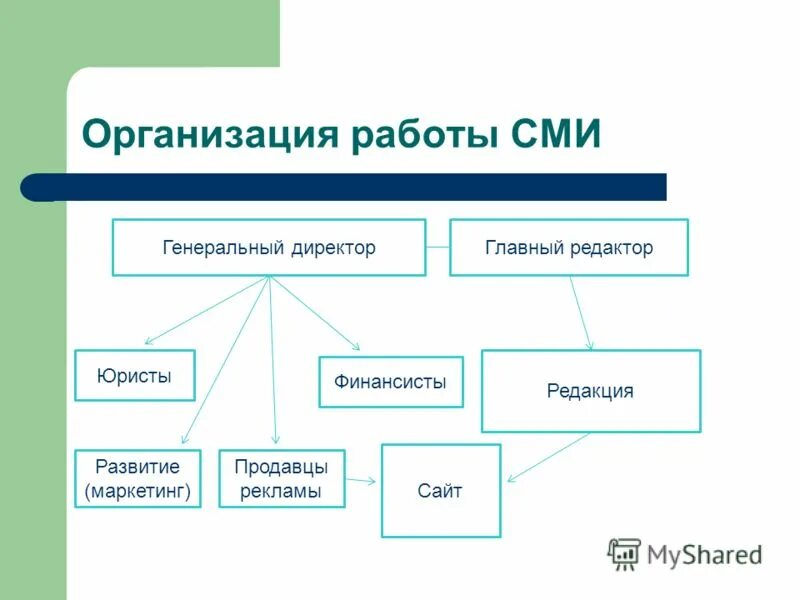 Организация работы СМИ

Генеральный директор

Главный редактор

Юристы

Финансисты

Редакция

Развитие (маркетинг)

Продавцы рекламы

Сайт

MyShared